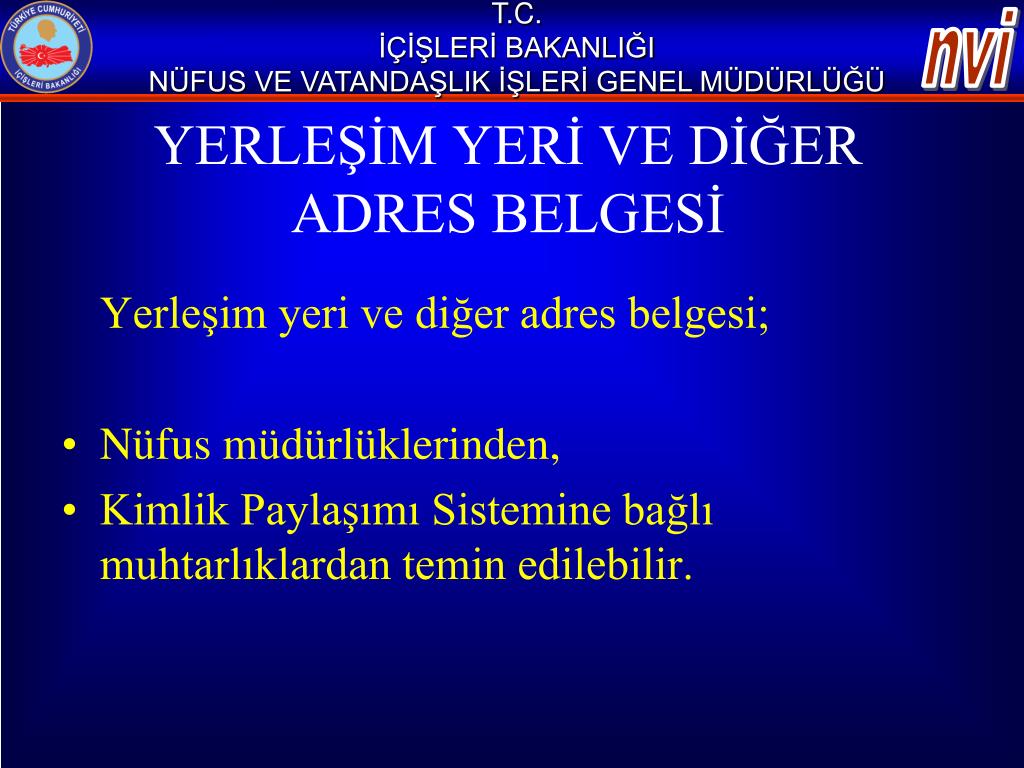 TÜRKİYE CUMHURİYETİ İÇİŞLERİ BAKANLIĞI

T.C.
İÇİŞLERİ BAKANLIĞI
NÜFUS VE VATANDAŞLIK İŞLERİ GENEL MÜDÜRLÜĞÜ

nvi

YERLEŞİM YERİ VE DİĞER ADRES BELGESİ

Yerleşim yeri ve diğer adres belgesi;

• Nüfus müdürlüklerinden,
• Kimlik Paylaşımı Sistemine bağlı muhtarlıklardan temin edilebilir.